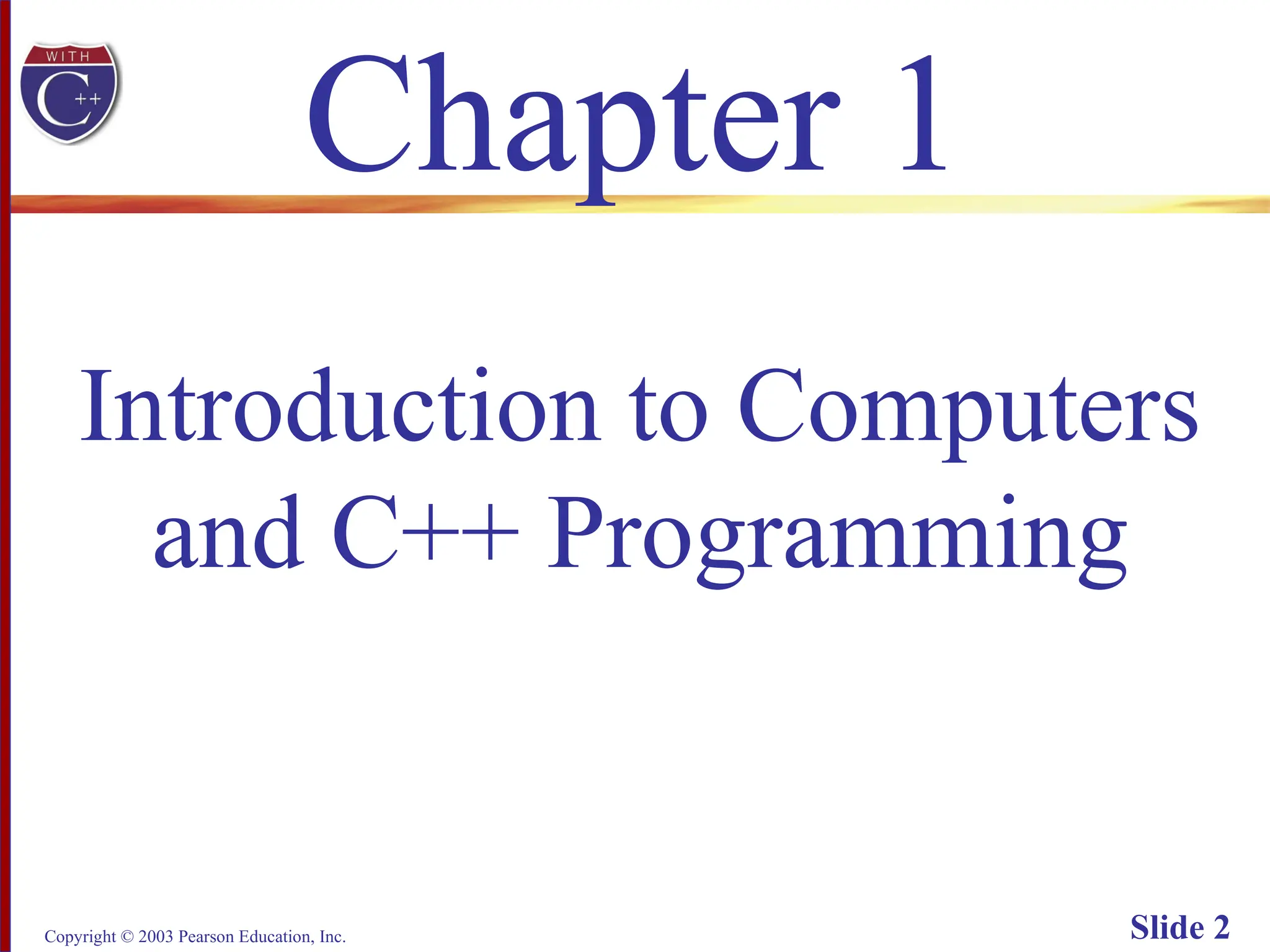 WITH
C++

Chapter 1

Introduction to Computers and C++ Programming

Copyright © 2003 Pearson Education, Inc.

Slide 2